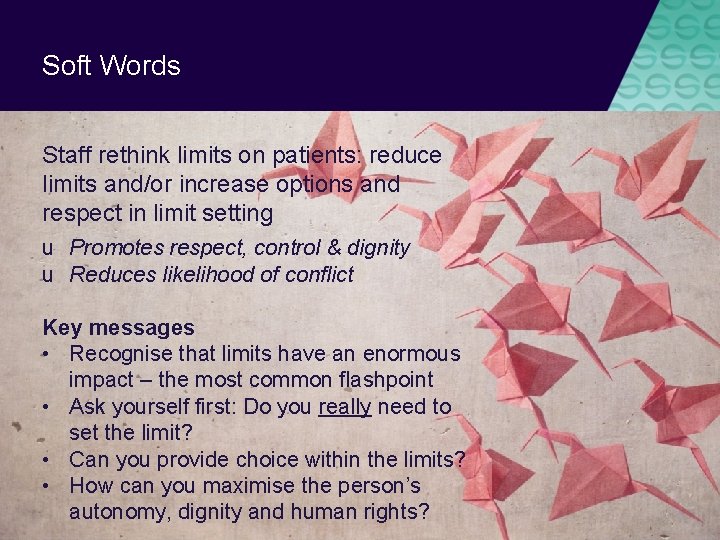 Soft Words

Staff rethink limits on patients: reduce limits and/or increase options and respect in limit setting

u Promotes respect, control & dignity
u Reduces likelihood of conflict

Key messages
• Recognise that limits have an enormous impact – the most common flashpoint
• Ask yourself first: Do you really need to set the limit?
• Can you provide choice within the limits?
• How can you maximise the person's autonomy, dignity and human rights?